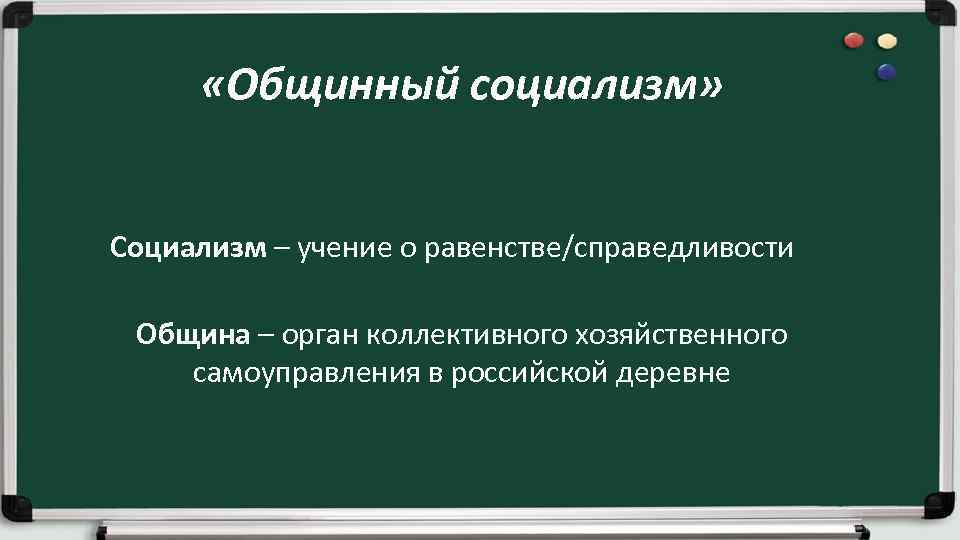 «Общинный социализм»

Социализм – учение о равенстве/справедливости

Община – орган коллективного хозяйственного самоуправления в российской деревне